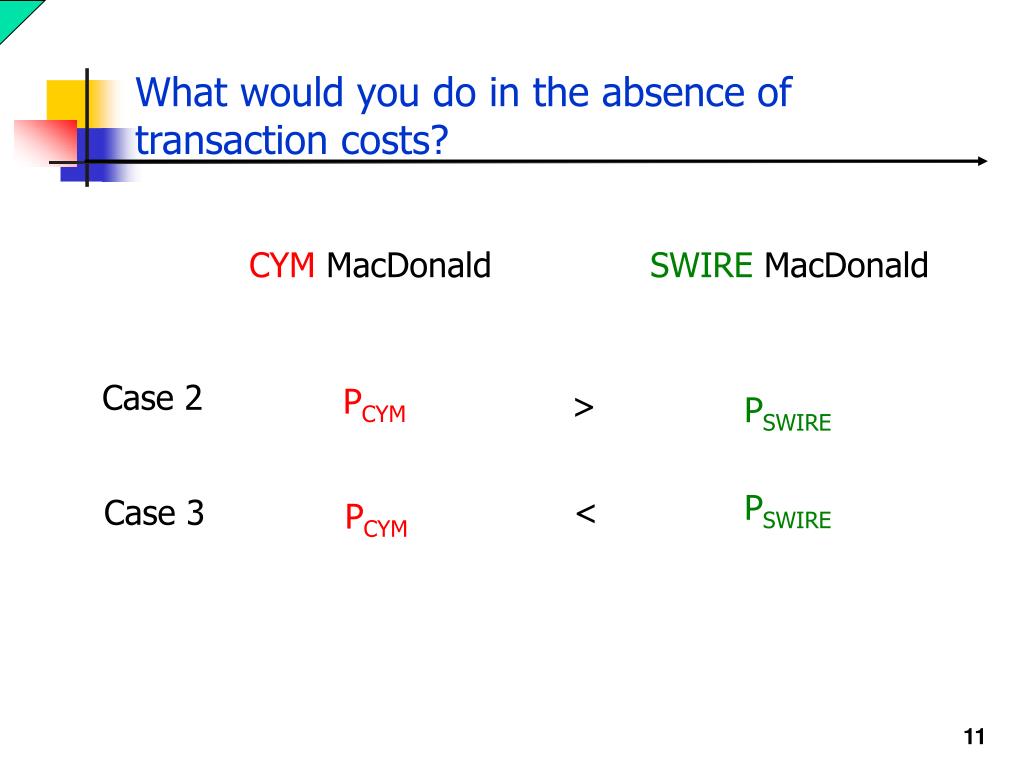 What would you do in the absence of transaction costs?

CYM MacDonald SWIRE MacDonald

Case 2 $P_{CYM}$ > $P_{SWIRE}$

Case 3 $P_{CYM}$ < $P_{SWIRE}$

11